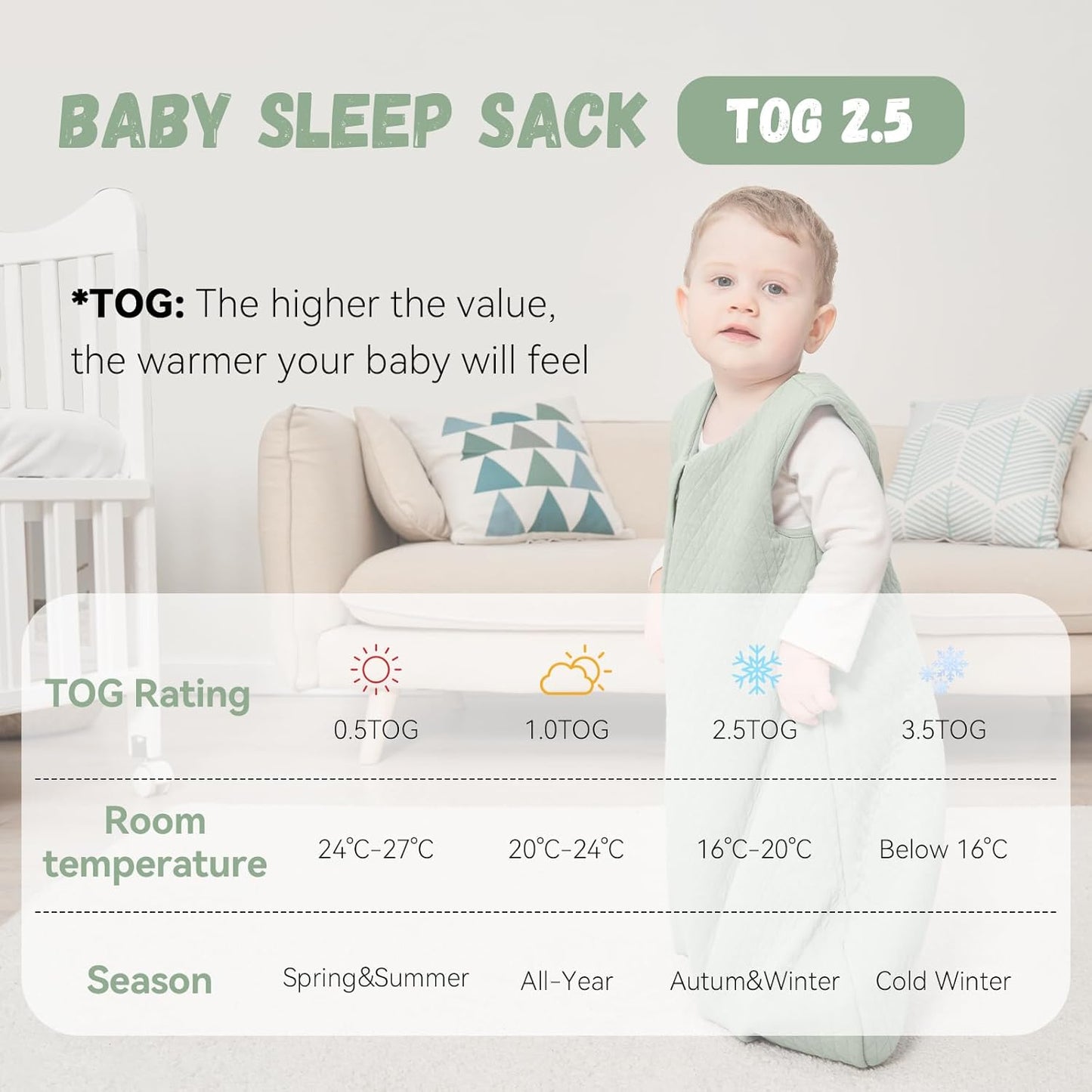 BABY SLEEP SACK TOG 2.5

*TOG: The higher the value, the warmer your baby will feel

| TOG Rating | 0.5TOG | 1.0TOG | 2.5TOG | 3.5TOG |
|---|---|---|---|---|
| Room temperature | 24°C-27°C | 20°C-24°C | 16°C-20°C | Below 16°C |
| Season | Spring&Summer | All-Year | Autum&Winter | Cold Winter |